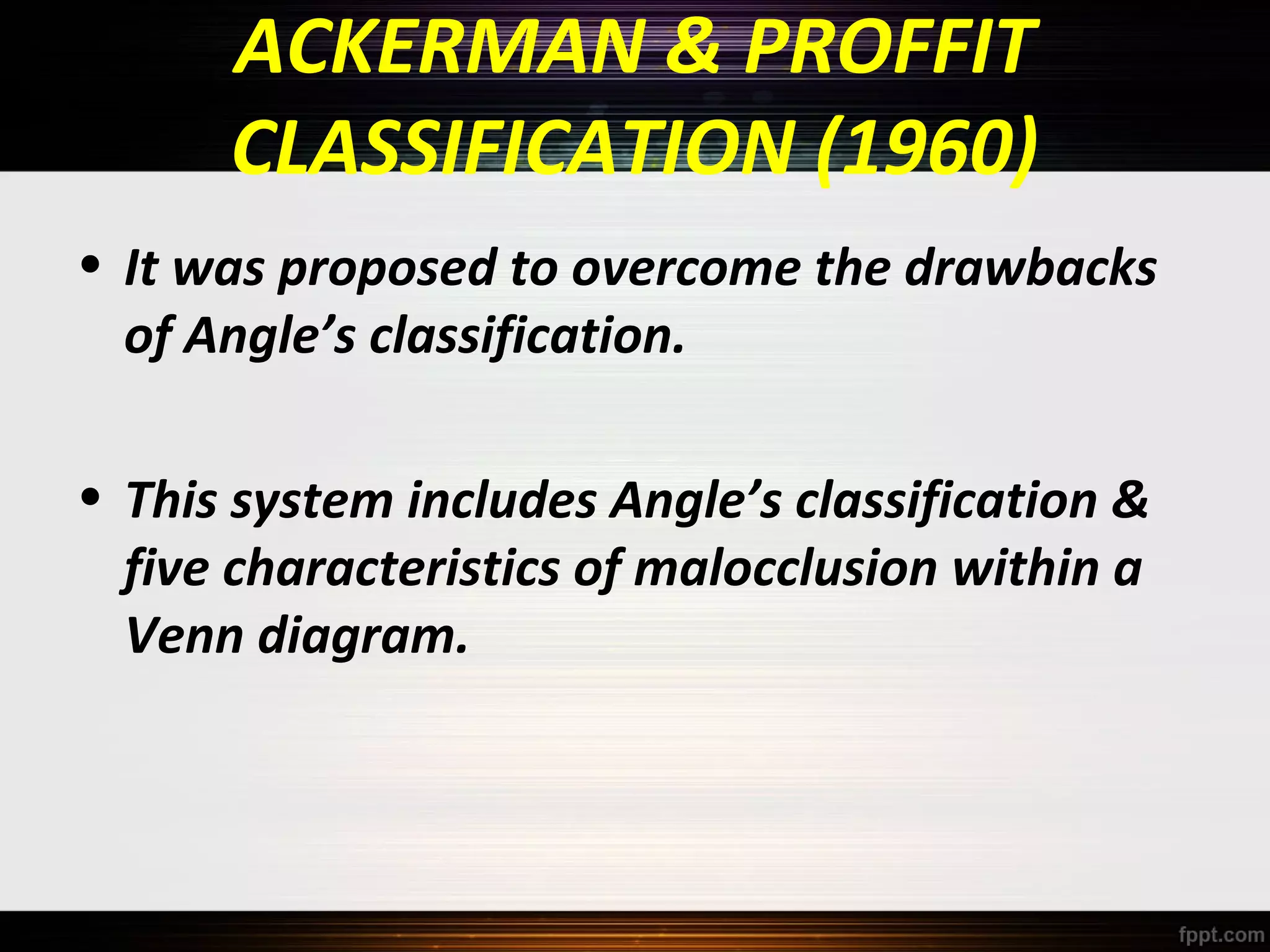 ACKERMAN & PROFFIT CLASSIFICATION (1960)

• It was proposed to overcome the drawbacks of Angle’s classification.

• This system includes Angle’s classification & five characteristics of malocclusion within a Venn diagram.

fppt.com